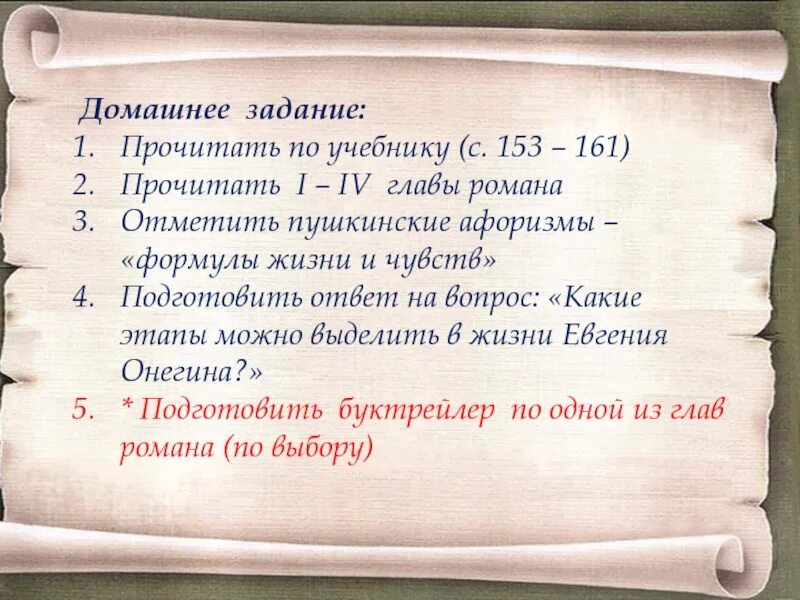 Домашнее задание:
1. Прочитать по учебнику (с. 153 – 161)
2. Прочитать I – IV главы романа
3. Отметить пушкинские афоризмы – «формулы жизни и чувств»
4. Подготовить ответ на вопрос: «Какие этапы можно выделить в жизни Евгения Онегина?»
5. * Подготовить буктрейлер по одной из глав романа (по выбору)